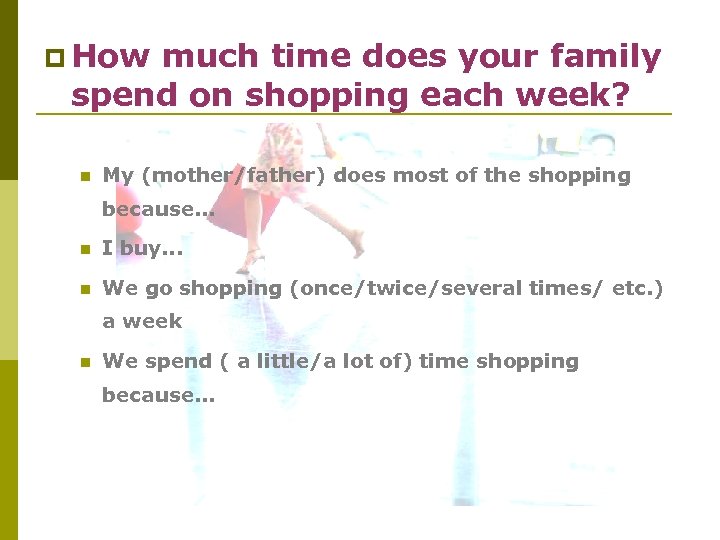 How much time does your family spend on shopping each week?

My (mother/father) does most of the shopping because…

I buy…

We go shopping (once/twice/several times/ etc.) a week

We spend ( a little/a lot of) time shopping because…